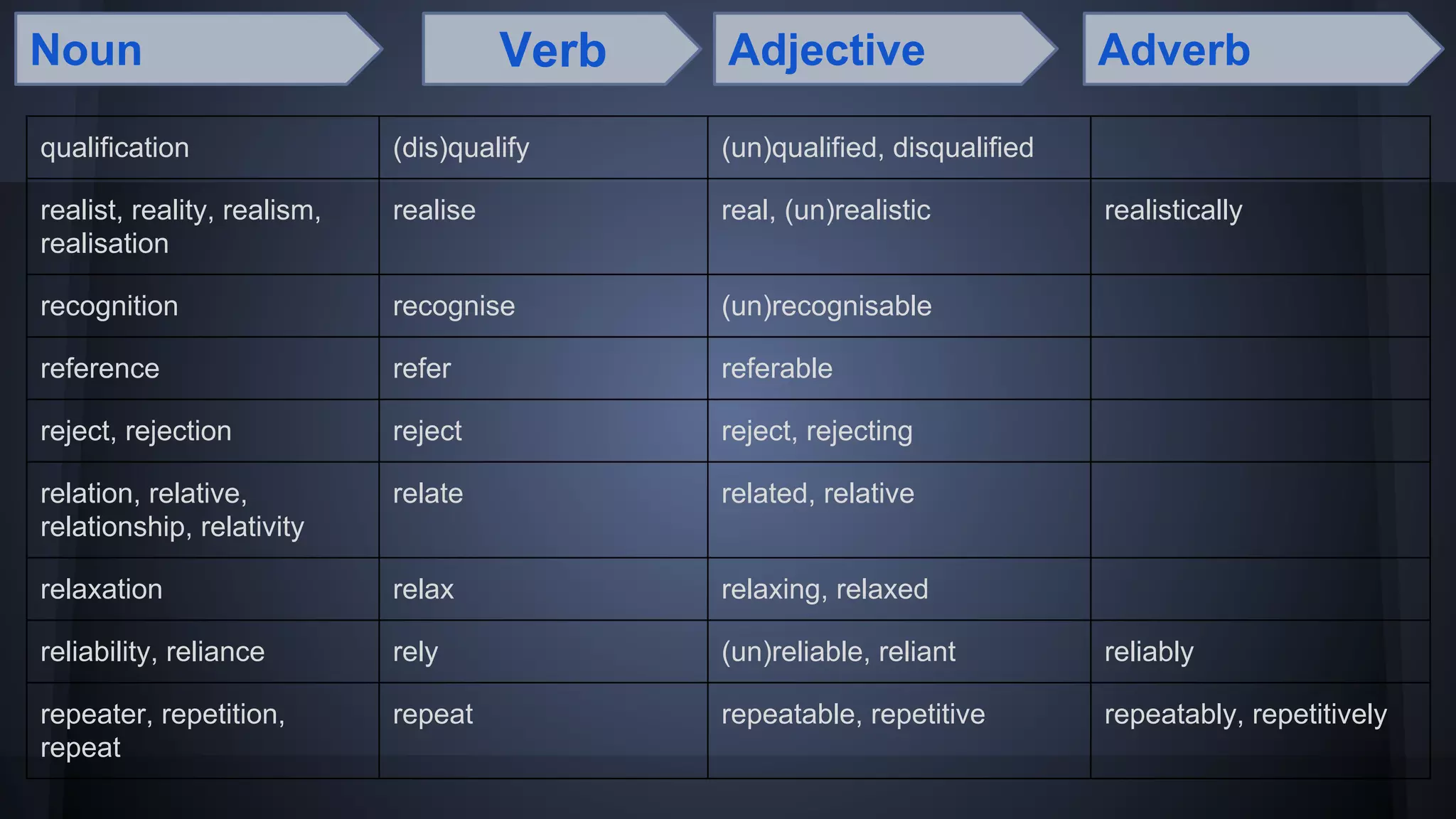 | Noun | Verb | Adjective | Adverb |
|---|---|---|---|
| qualification | (dis)qualify | (un)qualified, disqualified | |
| realist, reality, realism, realisation | realise | real, (un)realistic | realistically |
| recognition | recognise | (un)recognisable | |
| reference | refer | referable | |
| reject, rejection | reject | reject, rejecting | |
| relation, relative, relationship, relativity | relate | related, relative | |
| relaxation | relax | relaxing, relaxed | |
| reliability, reliance | rely | (un)reliable, reliant | reliably |
| repeater, repetition, repeat | repeat | repeatable, repetitive | repeatably, repetitively |